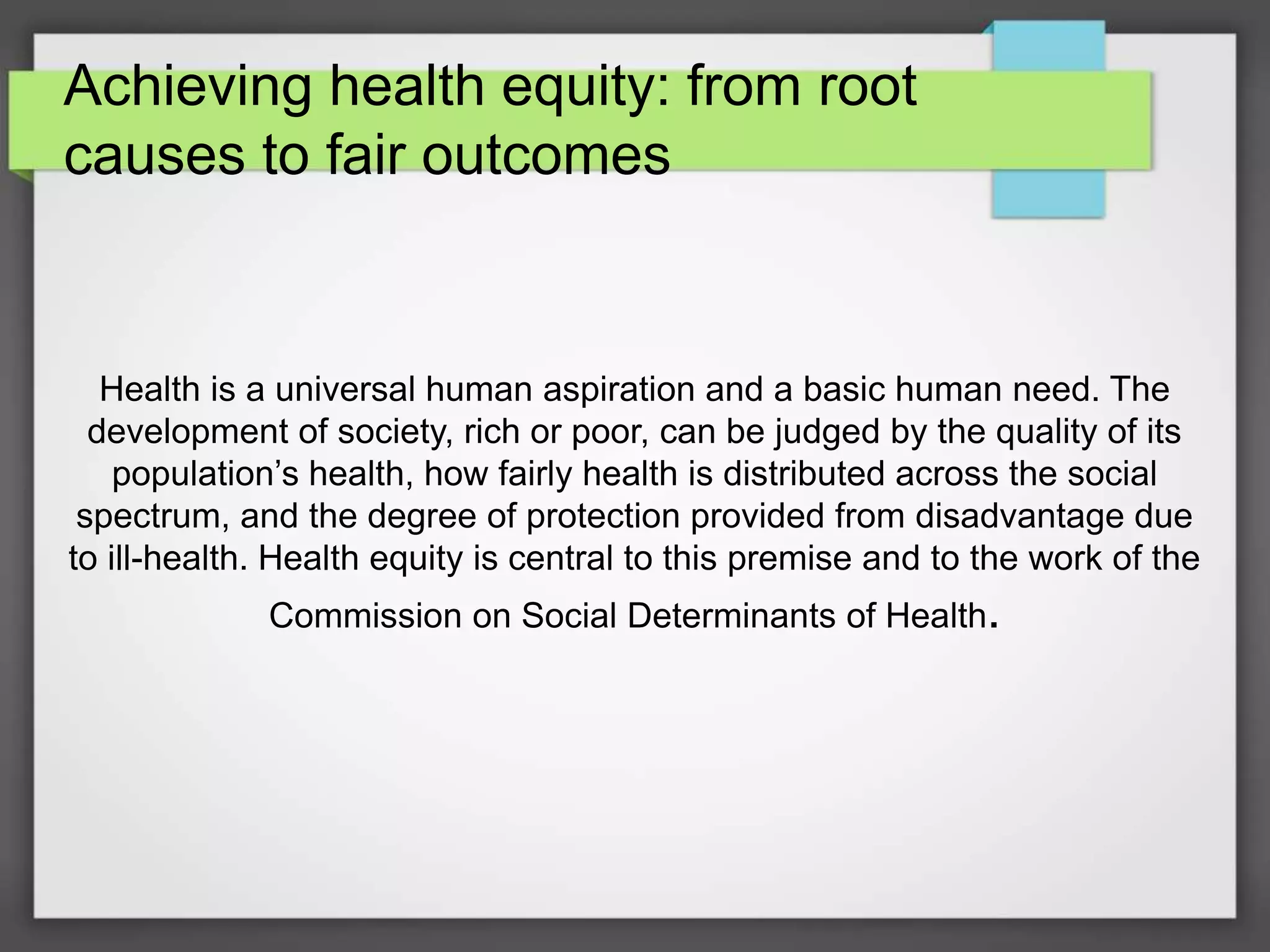 Achieving health equity: from root causes to fair outcomes

Health is a universal human aspiration and a basic human need. The development of society, rich or poor, can be judged by the quality of its population’s health, how fairly health is distributed across the social spectrum, and the degree of protection provided from disadvantage due to ill-health. Health equity is central to this premise and to the work of the Commission on Social Determinants of Health.